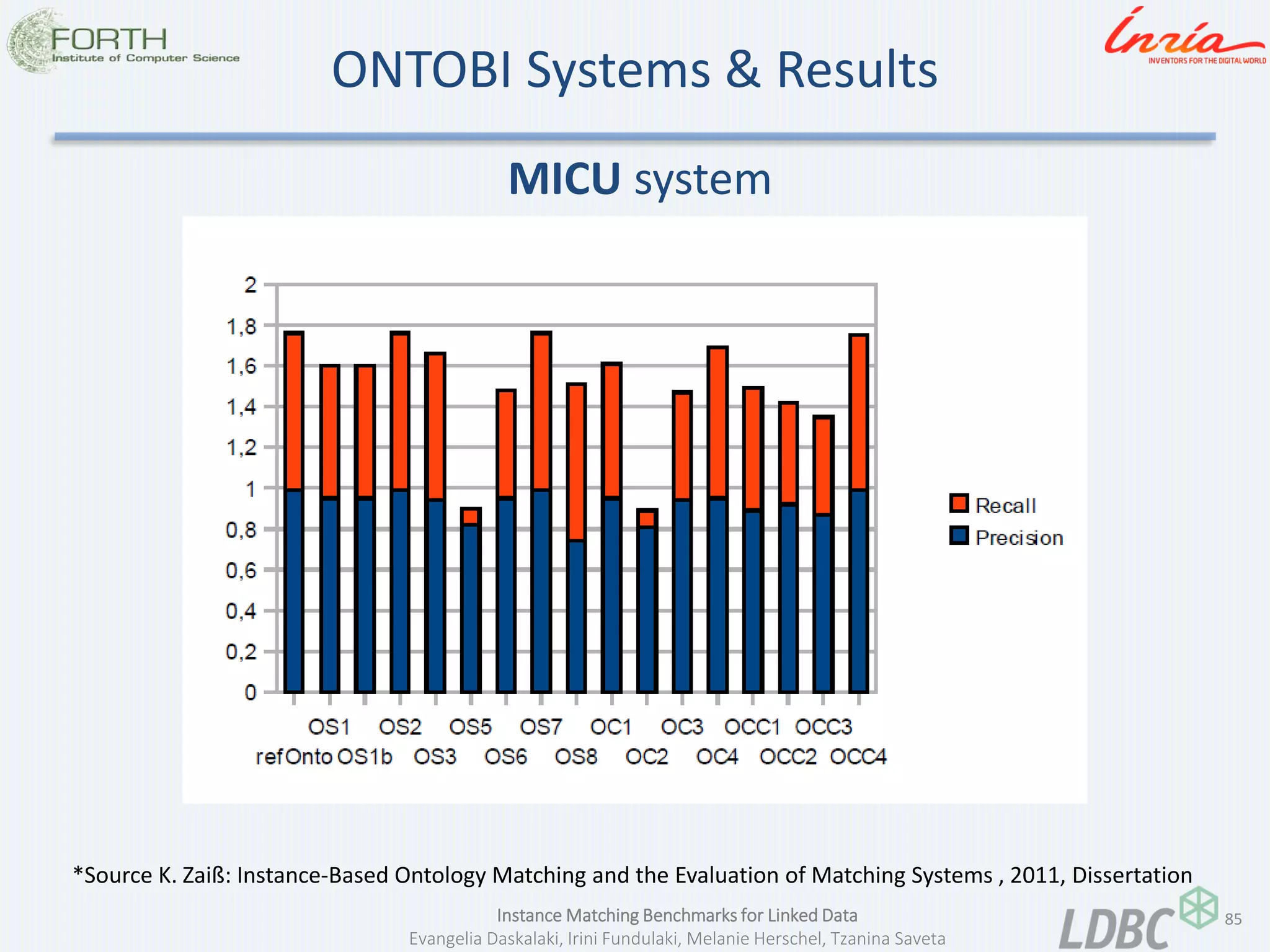 FORTH
Institute of Computer Science

ONTOBI Systems & Results

Inria
INVENTORS FOR THE DIGITAL WORLD

MICU system

2
1,8
1,6
1,4
1,2
1
0,8
0,6
0,4
0,2
0

OS1 OS2 OS5 OS7 OC1 OC3 OCC1 OCC3
refOnto OS1b OS3 OS6 OS8 OC2 OC4 OCC2 OCC4

Recall
Precision

*Source K. Zaiß: Instance-Based Ontology Matching and the Evaluation of Matching Systems , 2011, Dissertation

Instance Matching Benchmarks for Linked Data
Evangelia Daskalaki, Irini Fundulaki, Melanie Herschel, Tzanina Saveta

LDBC

85